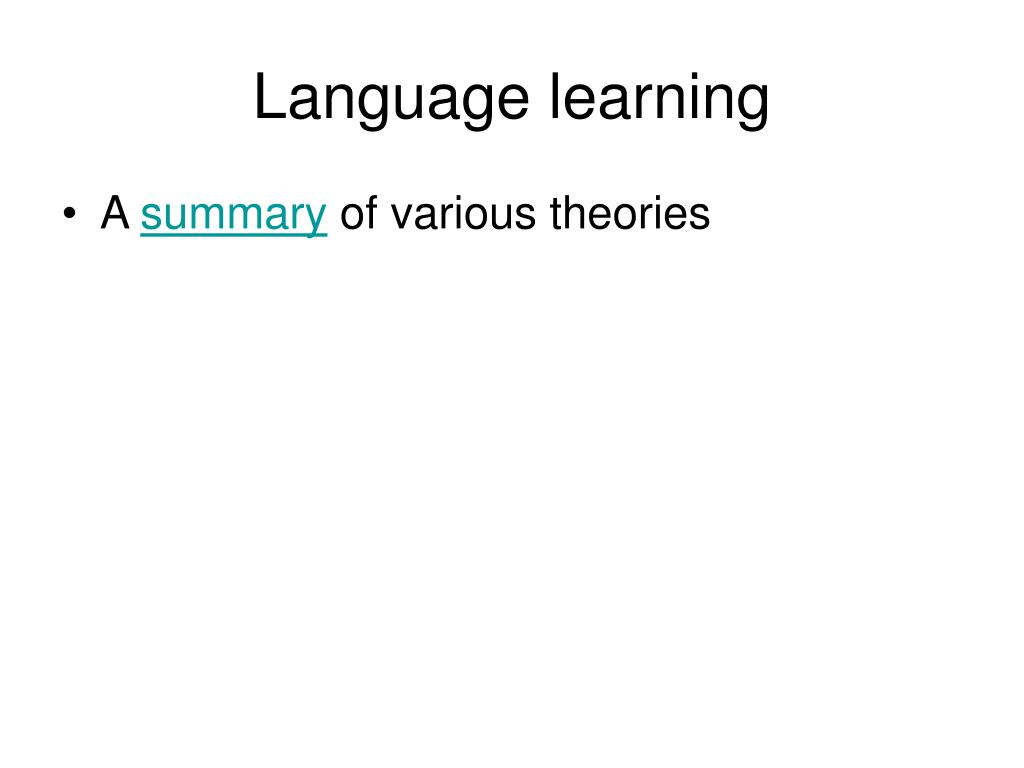 Language learning

• A summary of various theories